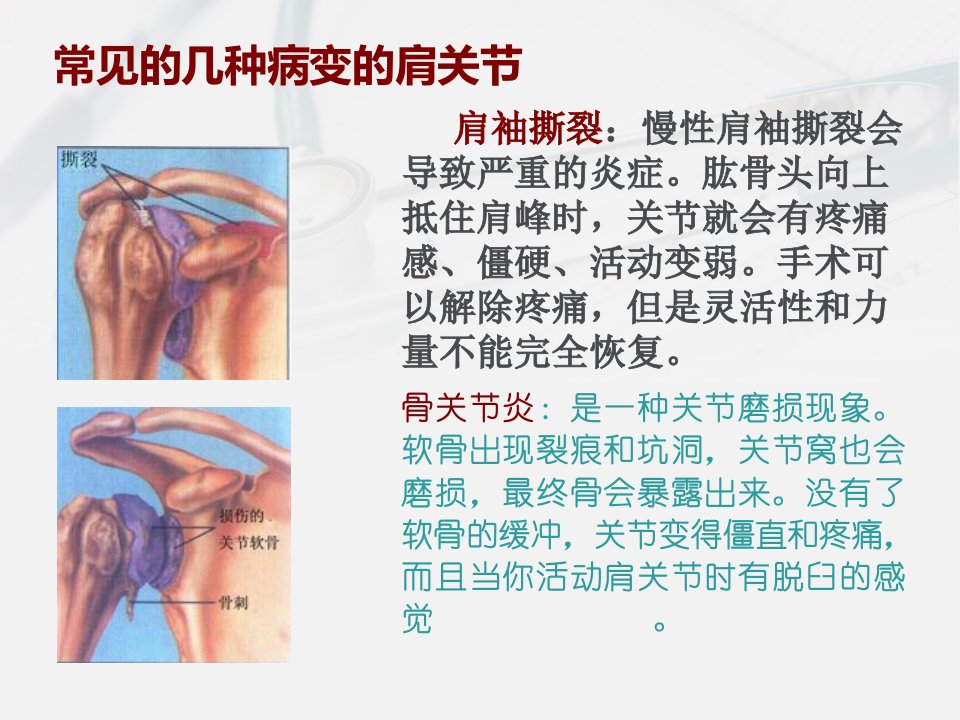 常见的几种病变的肩关节

撕裂

肩袖撕裂：慢性肩袖撕裂会导致严重的炎症。肱骨头向上抵住肩峰时，关节就会有疼痛感、僵硬、活动变弱。手术可以解除疼痛，但是灵活性和力量不能完全恢复。

损伤的关节软骨

骨刺

骨关节炎：是一种关节磨损现象。软骨出现裂痕和坑洞，关节窝也会磨损，最终骨会暴露出来。没有了软骨的缓冲，关节变得僵直和疼痛，而且当你活动肩关节时有脱臼的感觉 。